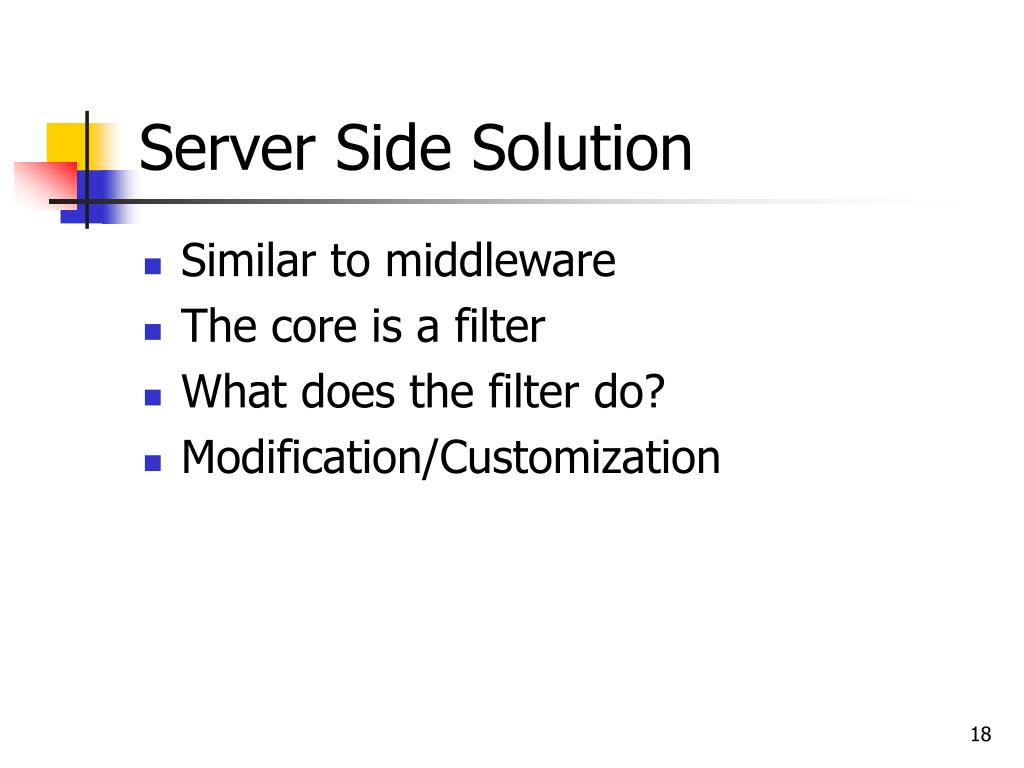 Server Side Solution

- Similar to middleware
- The core is a filter
- What does the filter do?
- Modification/Customization

18